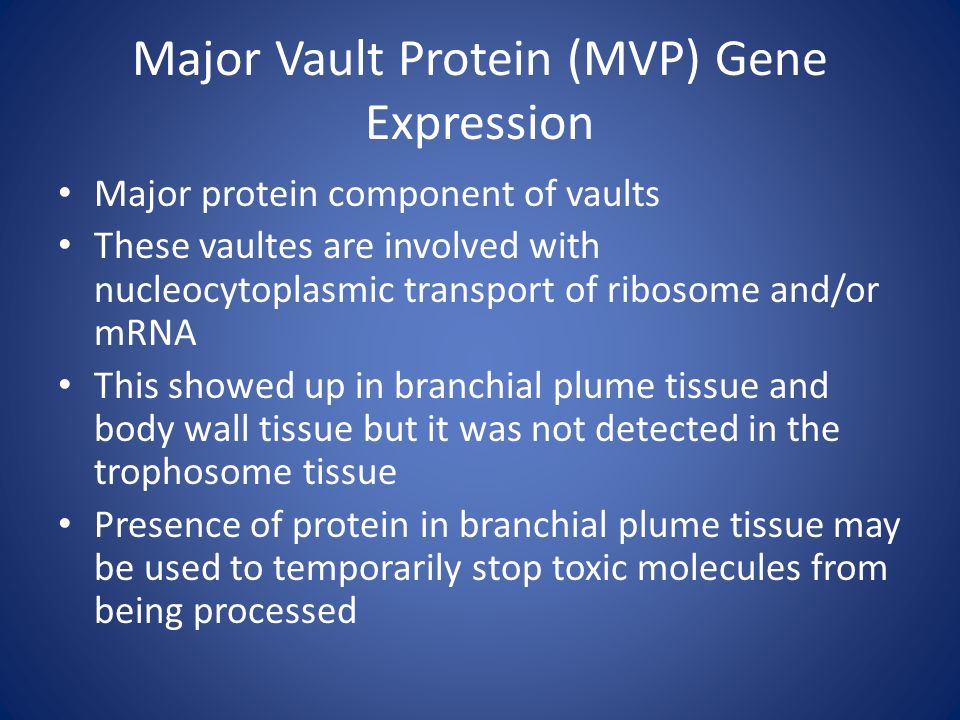 Major Vault Protein (MVP) Gene Expression

• Major protein component of vaults
• These vaultes are involved with nucleocytoplasmic transport of ribosome and/or mRNA
• This showed up in branchial plume tissue and body wall tissue but it was not detected in the trophosome tissue
• Presence of protein in branchial plume tissue may be used to temporarily stop toxic molecules from being processed